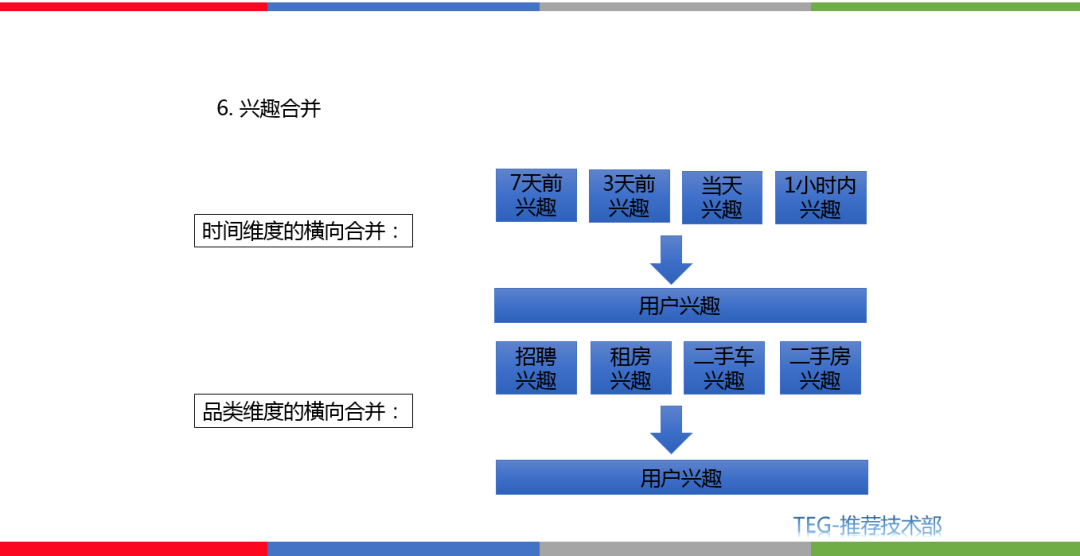 6. 兴趣合并

时间维度的横向合并：

7天前兴趣

3天前兴趣

当天兴趣

1小时内兴趣

用户兴趣

品类维度的横向合并：

招聘兴趣

租房兴趣

二手车兴趣

二手房兴趣

用户兴趣

TEG-推荐技术部